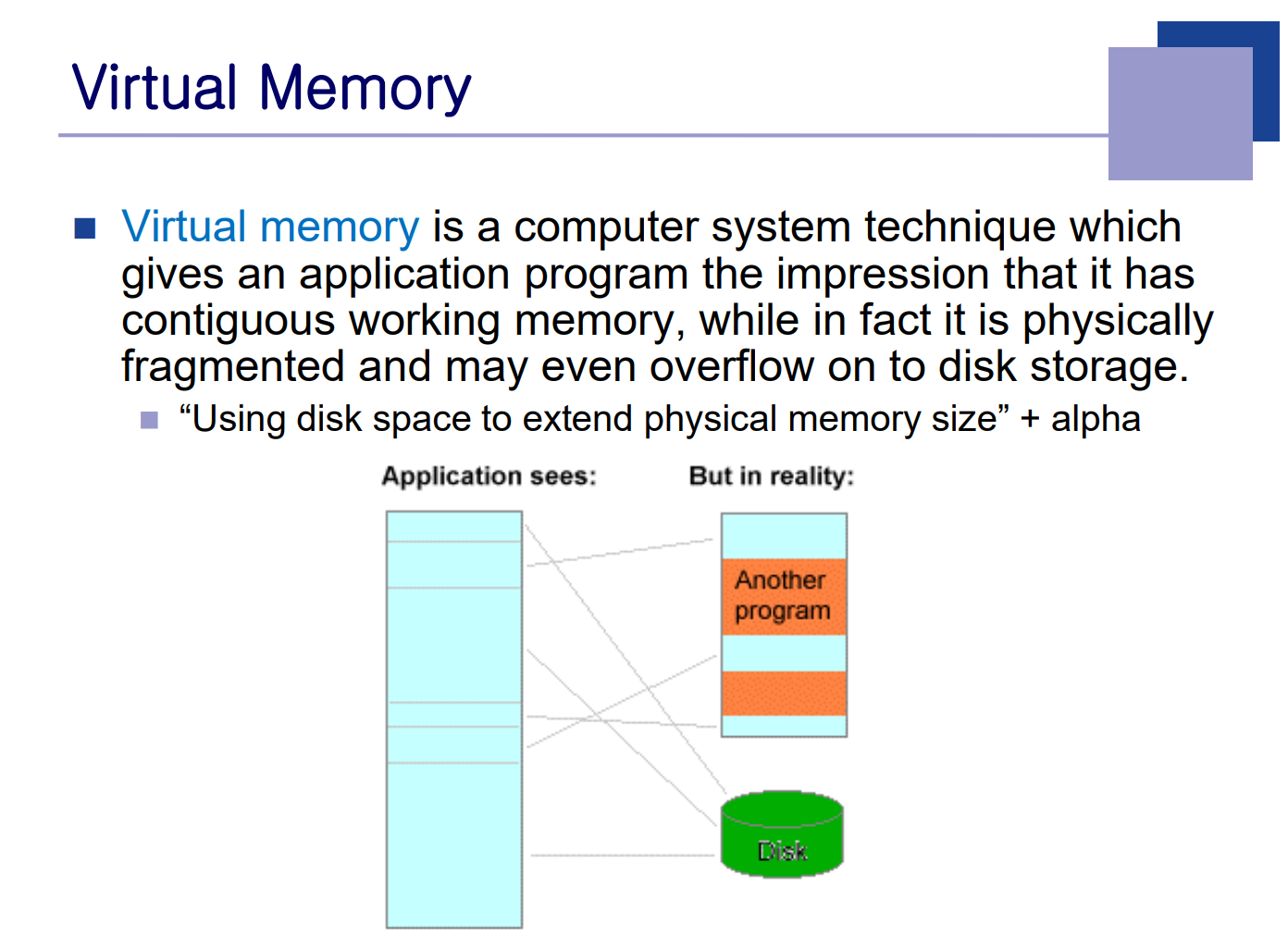 Virtual Memory

Virtual memory is a computer system technique which gives an application program the impression that it has contiguous working memory, while in fact it is physically fragmented and may even overflow on to disk storage.

“Using disk space to extend physical memory size” + alpha

Application sees:

But in reality:

Another program

Disk